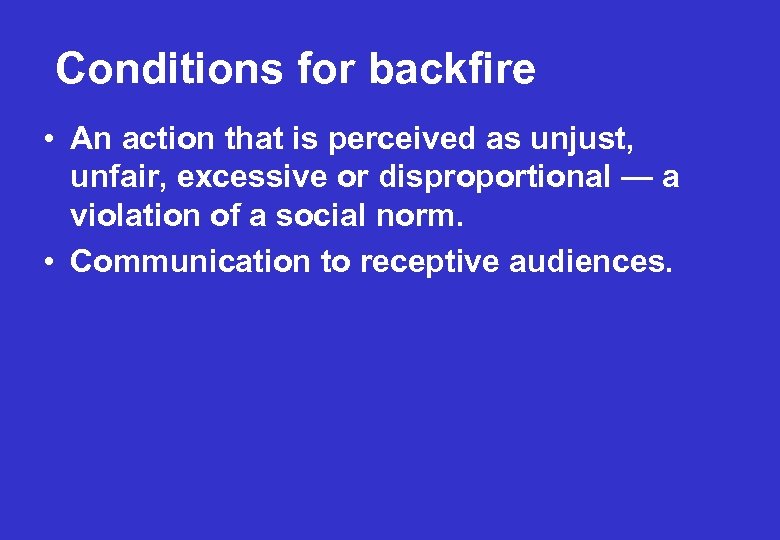 Conditions for backfire

• An action that is perceived as unjust, unfair, excessive or disproportional — a violation of a social norm.
• Communication to receptive audiences.